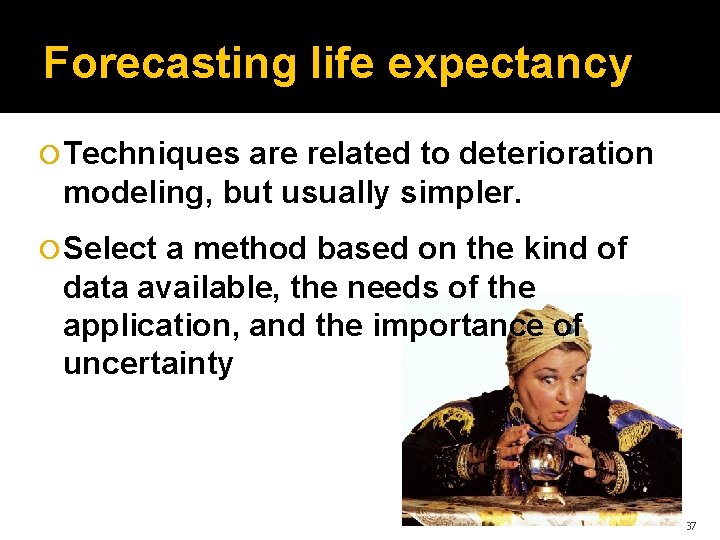 Forecasting life expectancy

Techniques are related to deterioration modeling, but usually simpler.

Select a method based on the kind of data available, the needs of the application, and the importance of uncertainty

37